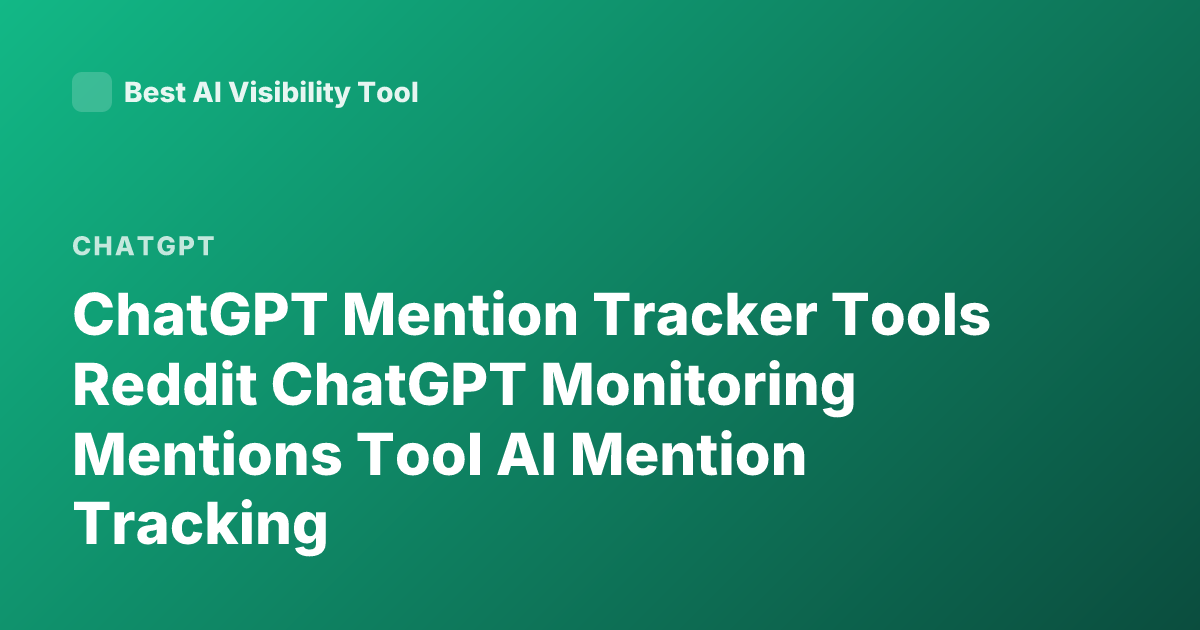 Best AI Visibility Tool

CHATGPT

ChatGPT Mention Tracker Tools Reddit ChatGPT Monitoring Mentions Tool AI Mention Tracking